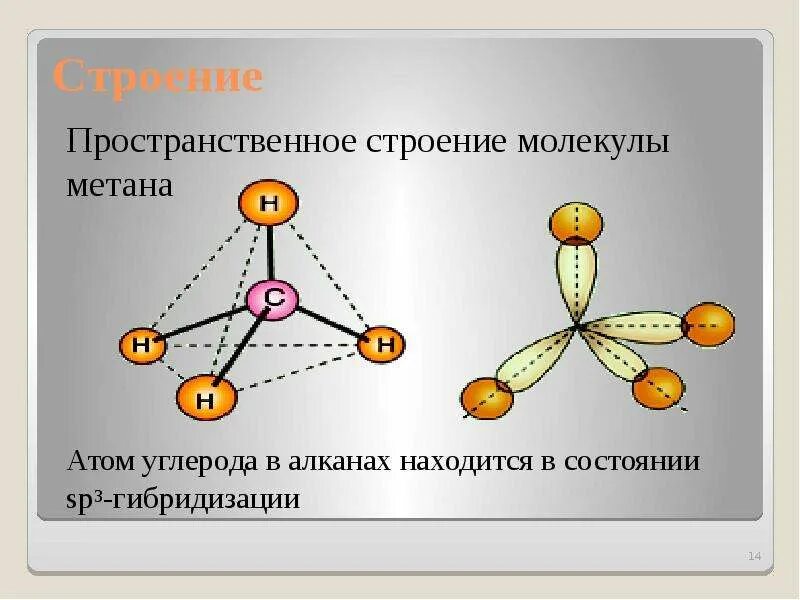 Строение

Пространственное строение молекулы метана

H
C
H
H
H

Атом углерода в алканах находится в состоянии $sp^3$-гибридизации

14